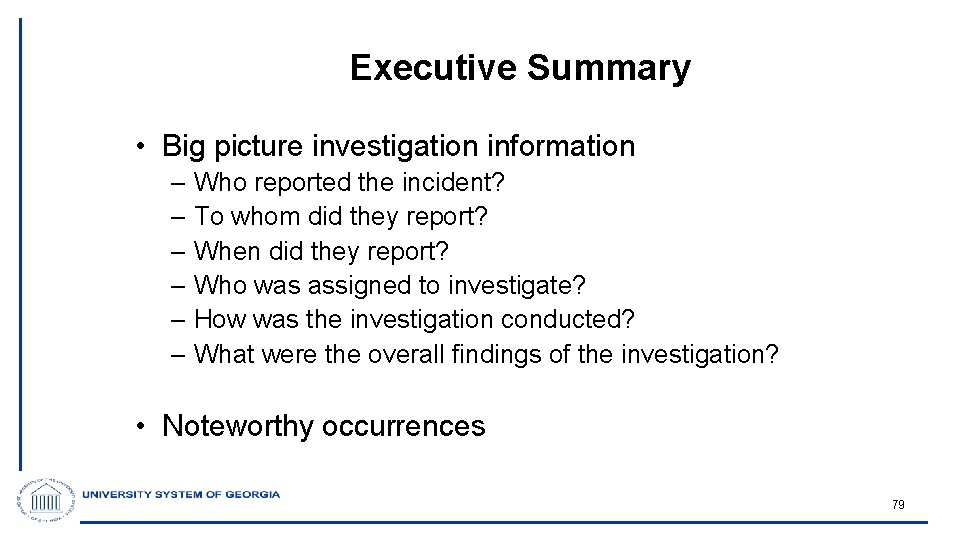 Executive Summary

• Big picture investigation information
– Who reported the incident?
– To whom did they report?
– When did they report?
– Who was assigned to investigate?
– How was the investigation conducted?
– What were the overall findings of the investigation?

• Noteworthy occurrences

UNIVERSITY SYSTEM OF GEORGIA

79